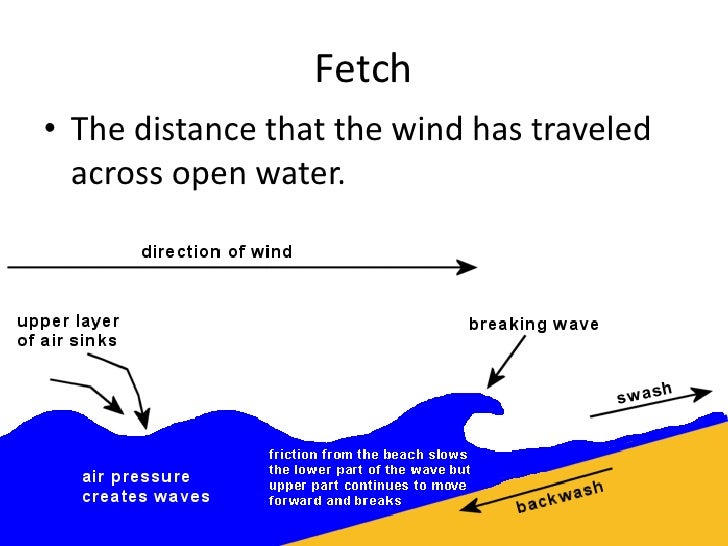 Fetch

• The distance that the wind has traveled across open water.

direction of wind

upper layer of air sinks

breaking wave

swash

air pressure creates waves

friction from the beach slows the lower part of the wave but upper part continues to move forward and breaks

backwash